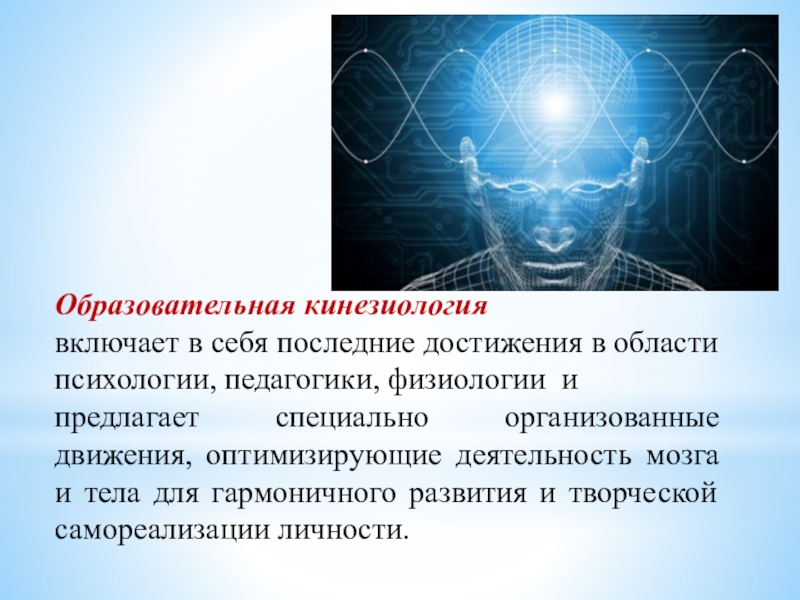 Образовательная кинезиология
включает в себя последние достижения в области психологии, педагогики, физиологии и предлагает специально организованные движения, оптимизирующие деятельность мозга и тела для гармоничного развития и творческой самореализации личности.